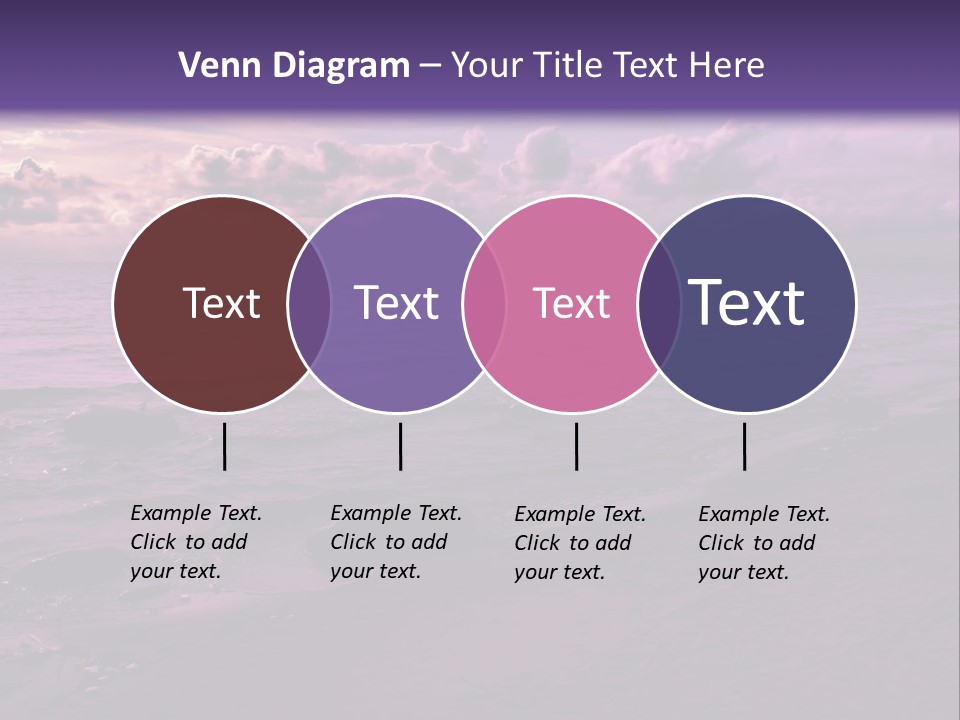 Venn Diagram – Your Title Text Here

Text

Text

Text

Text

Example Text. Click to add your text.

Example Text. Click to add your text.

Example Text. Click to add your text.

Example Text. Click to add your text.